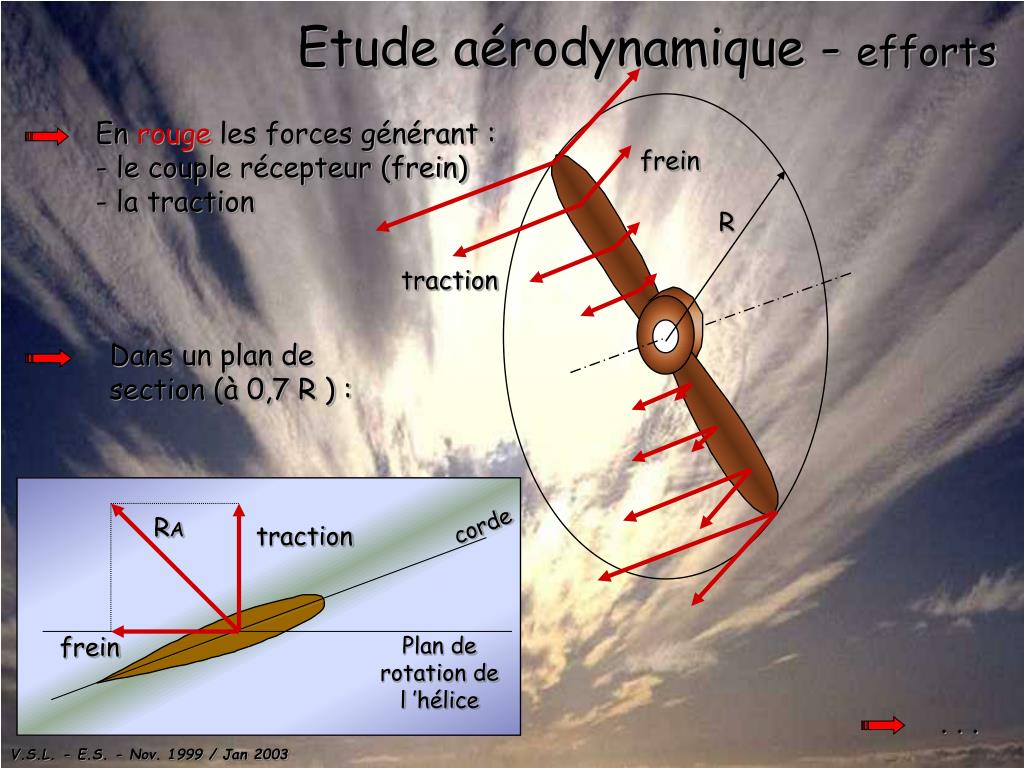 Etude aérodynamique - efforts

En rouge les forces générant :
- le couple récepteur (frein)
- la traction

frein

R

traction

Dans un plan de section (à 0,7 R ) :

$R_A$

traction

corde

frein

Plan de rotation de l 'hélice

. . .

V.S.L. - E.S. - Nov. 1999 / Jan 2003